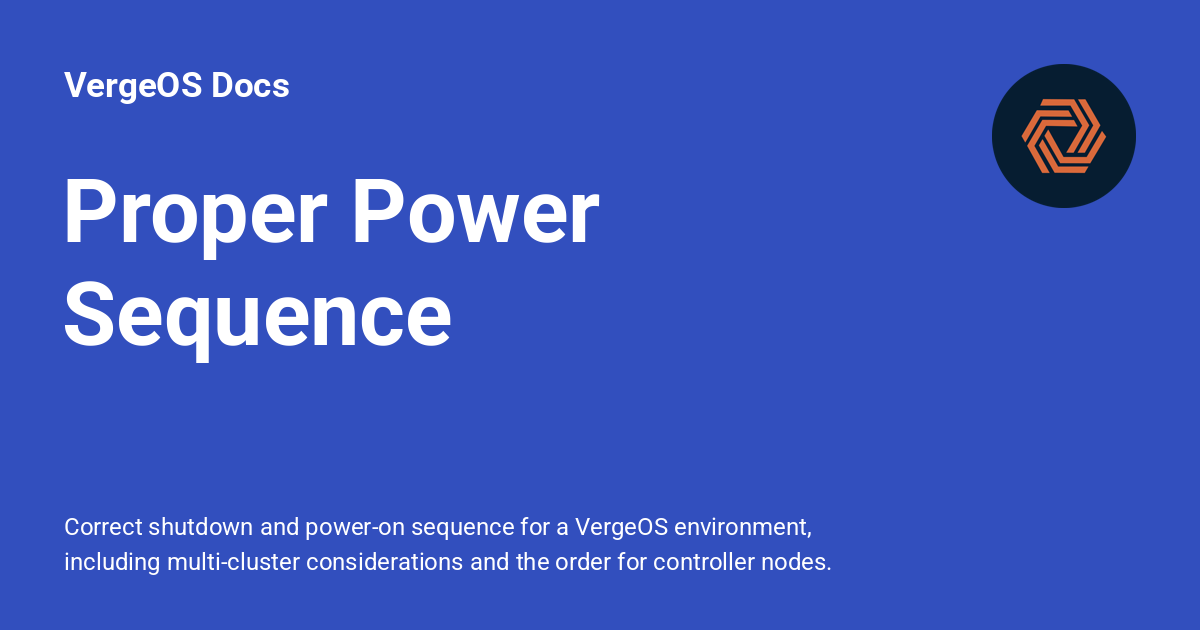 VergeOS Docs

Proper Power Sequence

Correct shutdown and power-on sequence for a VergeOS environment, including multi-cluster considerations and the order for controller nodes.